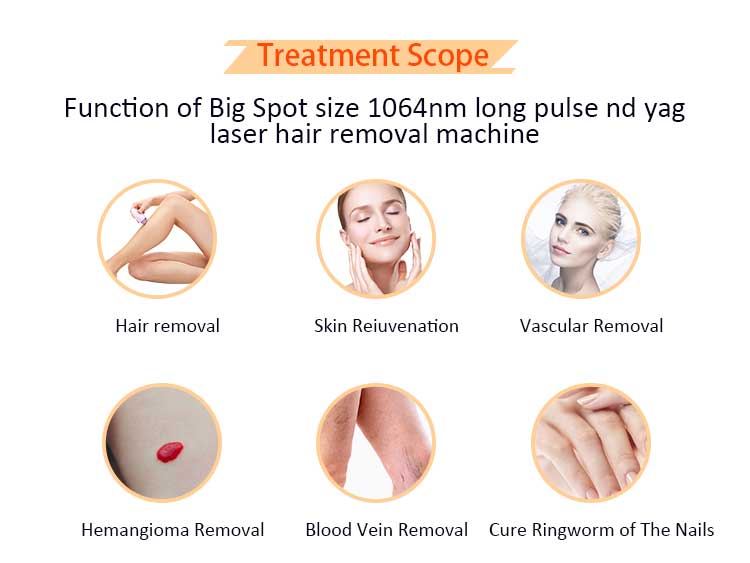 Treatment Scope

Function of Big Spot size 1064nm long pulse nd yag laser hair removal machine

Hair removal

Skin Reiuvenation

Vascular Removal

Hemangioma Removal

Blood Vein Removal

Cure Ringworm of The Nails